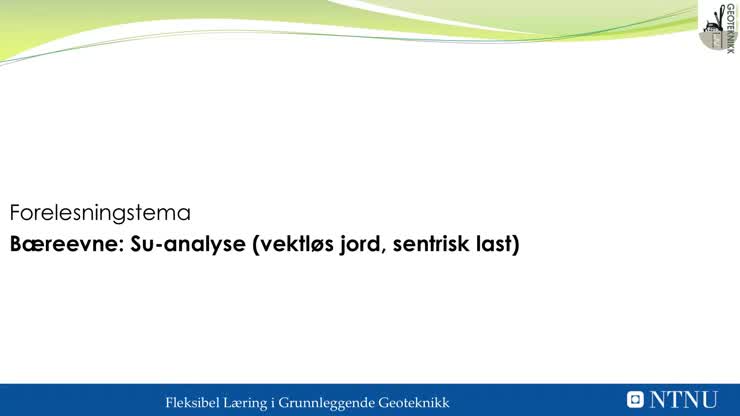 GEOTEKNIKK

Forelesningstema

Bæreevne: Su-analyse (vektløs jord, sentrisk last)

Fleksibel Læring i Grunnleggende Geoteknikk

NTNU